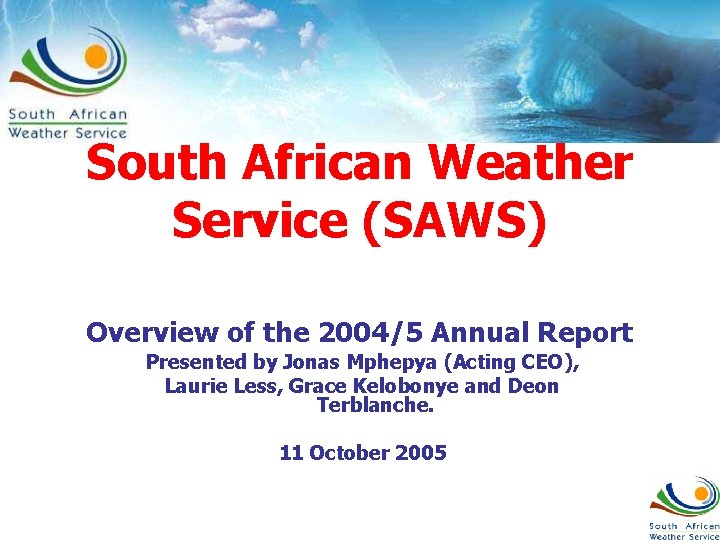 South African Weather Service

South African Weather Service (SAWS)

Overview of the 2004/5 Annual Report
Presented by Jonas Mphepya (Acting CEO), Laurie Less, Grace Kelobonye and Deon Terblanche.

11 October 2005

South African Weather Service